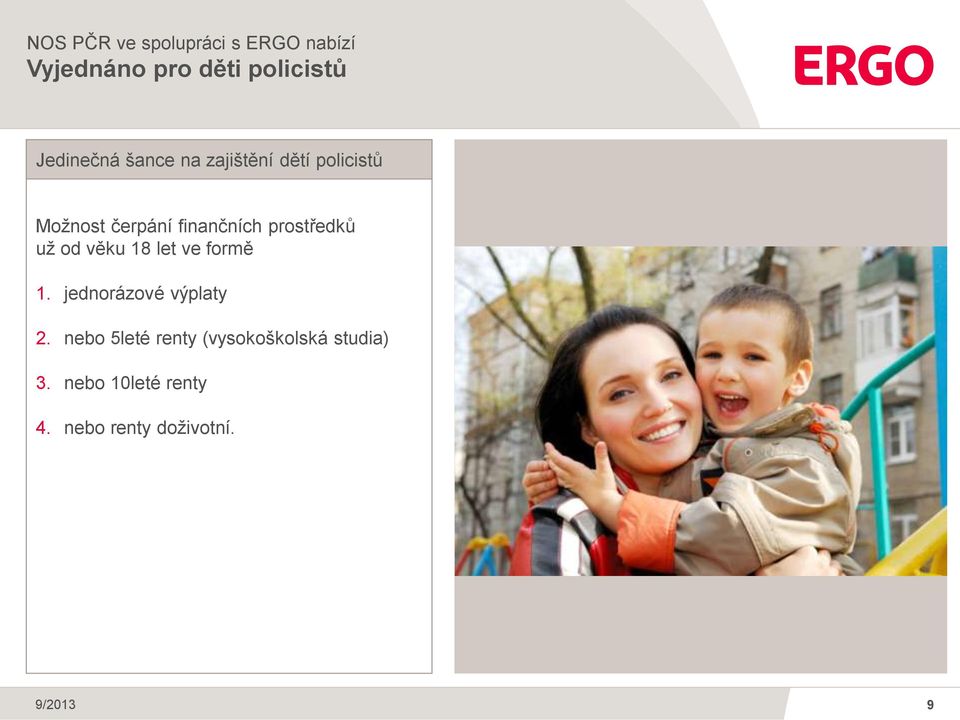 NOS PČR ve spolupráci s ERGO nabízí
Vyjednáno pro děti policistů

ERGO

Jedinečná šance na zajištění dětí policistů

Možnost čerpání finančních prostředků už od věku 18 let ve formě

1. jednorázové výplaty

2. nebo 5leté renty (vysokoškolská studia)

3. nebo 10leté renty

4. nebo renty doživotní.

9/2013

9